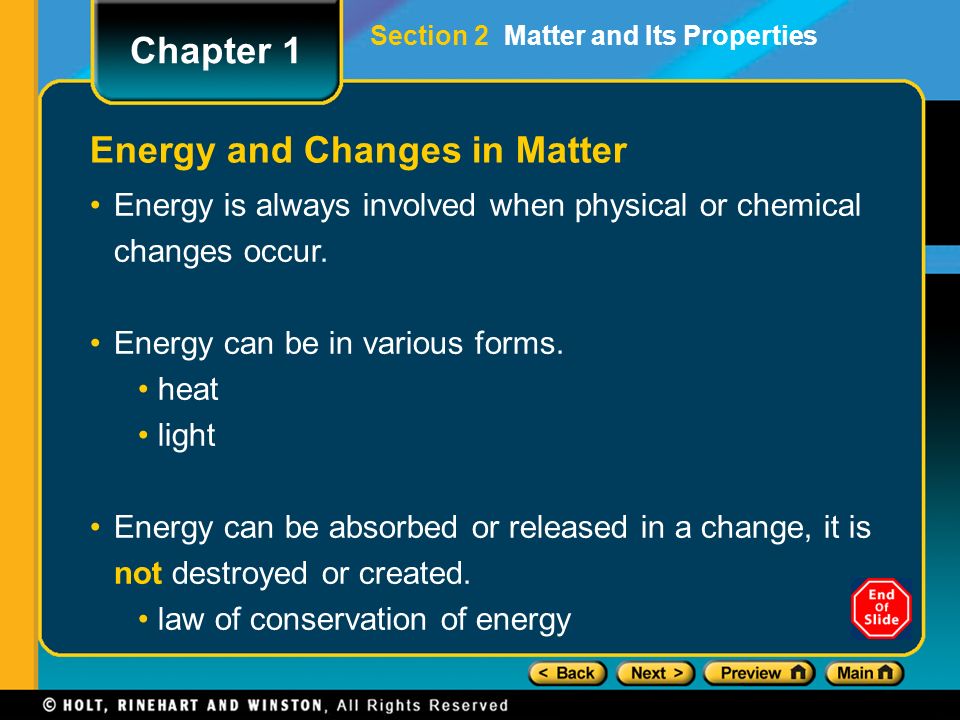 Chapter 1

Section 2 Matter and Its Properties

Energy and Changes in Matter

• Energy is always involved when physical or chemical changes occur.

• Energy can be in various forms.
• heat
• light

• Energy can be absorbed or released in a change, it is not destroyed or created.
• law of conservation of energy

End Of Slide

< Back Next > Preview Main

© HOLT, RINEHART AND WINSTON, All Rights Reserved